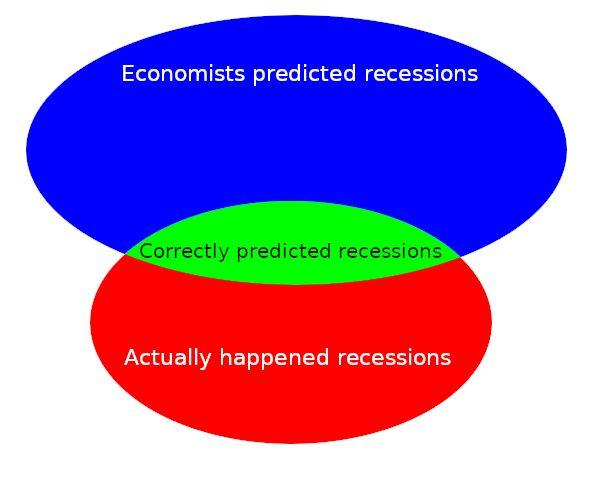 Economists predicted recessions

Correctly predicted recessions

Actually happened recessions